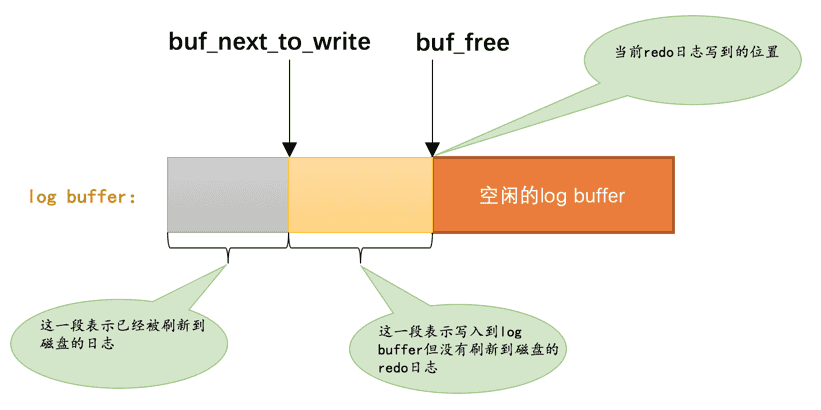 buf_next_to_write

buf_free

当前redo日志写到的位置

log buffer:

空闲的log buffer

这一段表示已经被刷新到磁盘的日志

这一段表示写入到log buffer但没有刷新到磁盘的redo日志